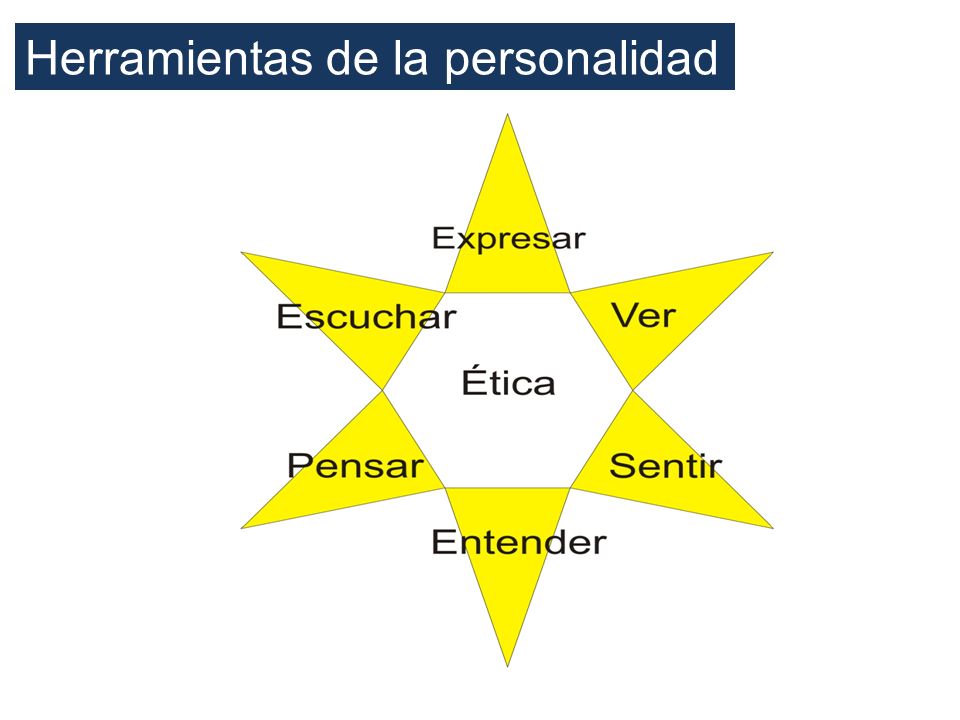 Herramientas de la personalidad

Expresar

Escuchar

Ver

Ética

Pensar

Sentir

Entender